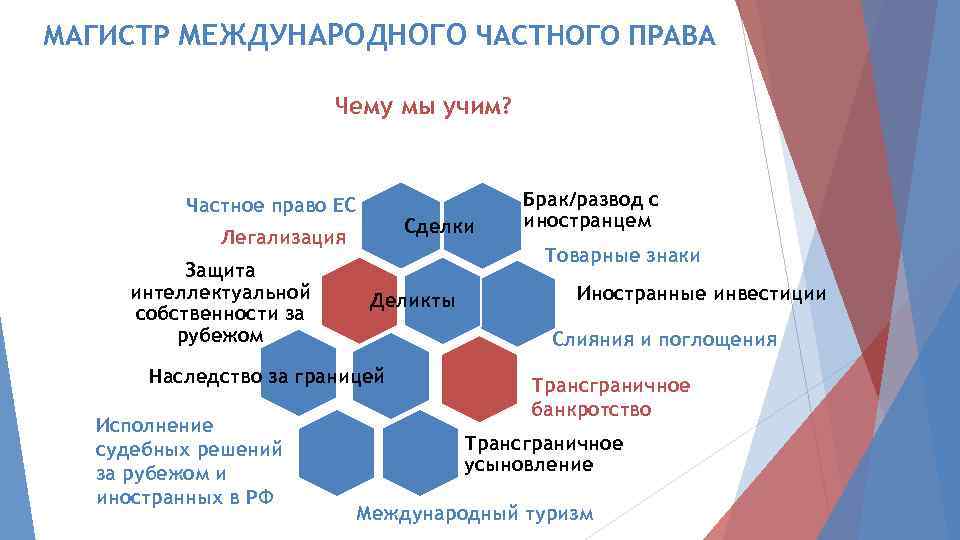 МАГИСТР МЕЖДУНАРОДНОГО ЧАСТНОГО ПРАВА

Чему мы учим?

Частное право ЕС

Легализация

Сделки

Брак/развод с иностранцем

Товарные знаки

Защита интеллектуальной собственности за рубежом

Деликты

Иностранные инвестиции

Слияния и поглощения

Наследство за границей

Трансграничное банкротство

Исполнение судебных решений за рубежом и иностранных в РФ

Трансграничное усыновление

Международный туризм